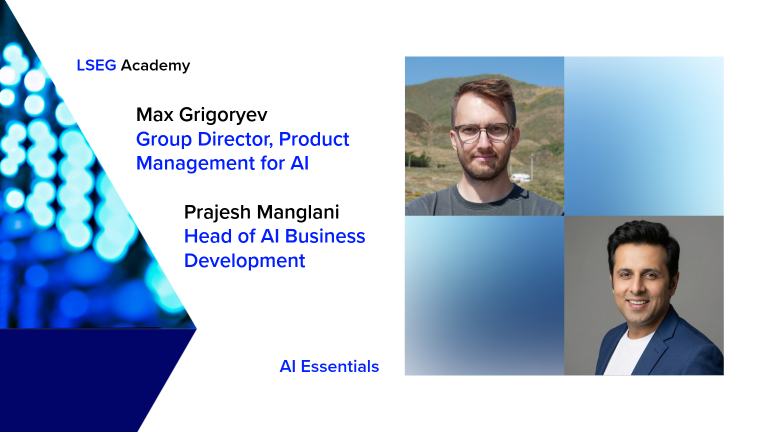 LSEG Academy

Max Grigoryev
Group Director, Product Management for AI

Prajesh Manglani
Head of AI Business Development

AI Essentials